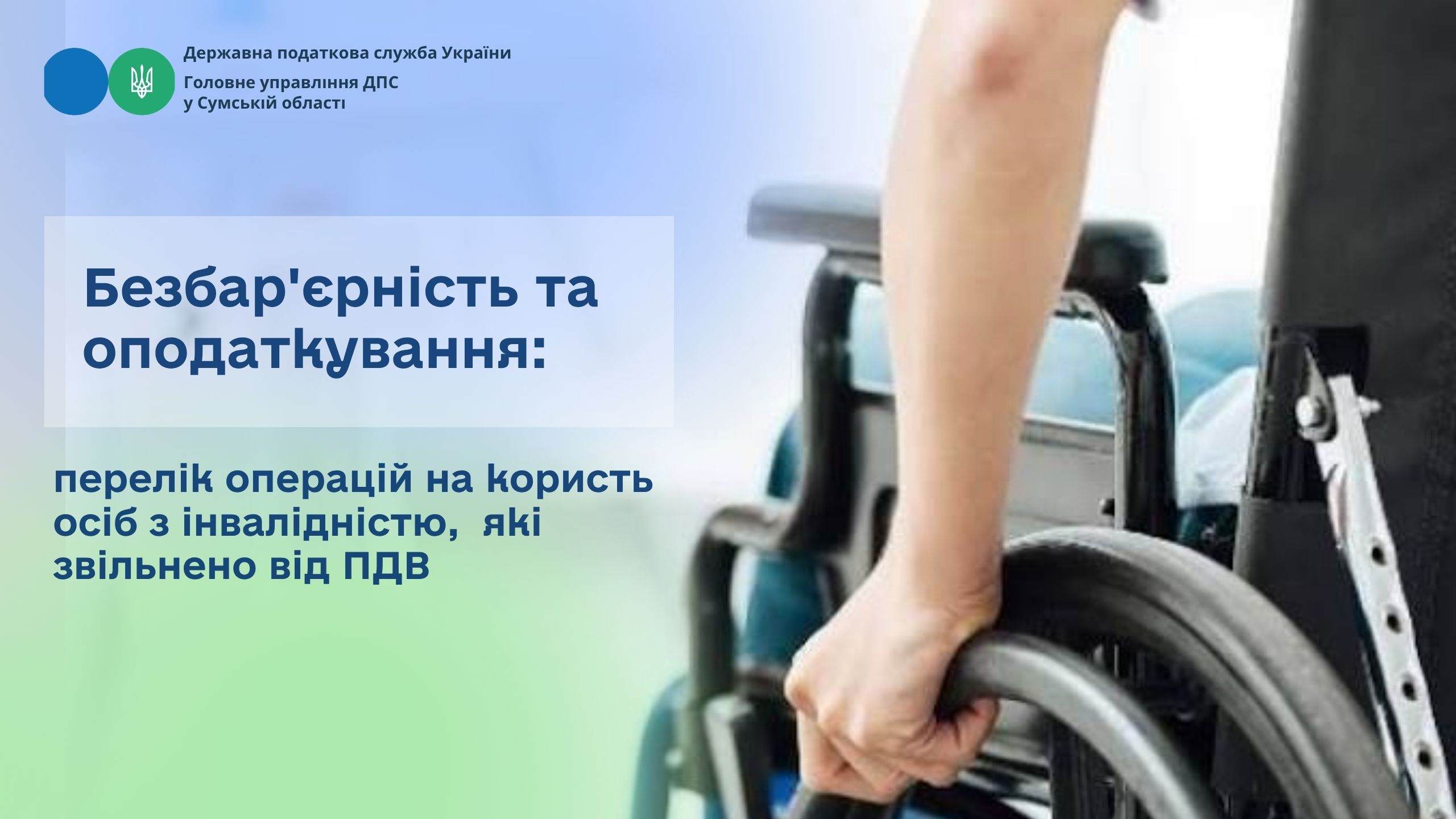 Державна податкова служба України
Головне управління ДПС у Сумській області

Безбар'єрність та оподаткування:

перелік операцій на користь осіб з інвалідністю, які звільнено від ПДВ